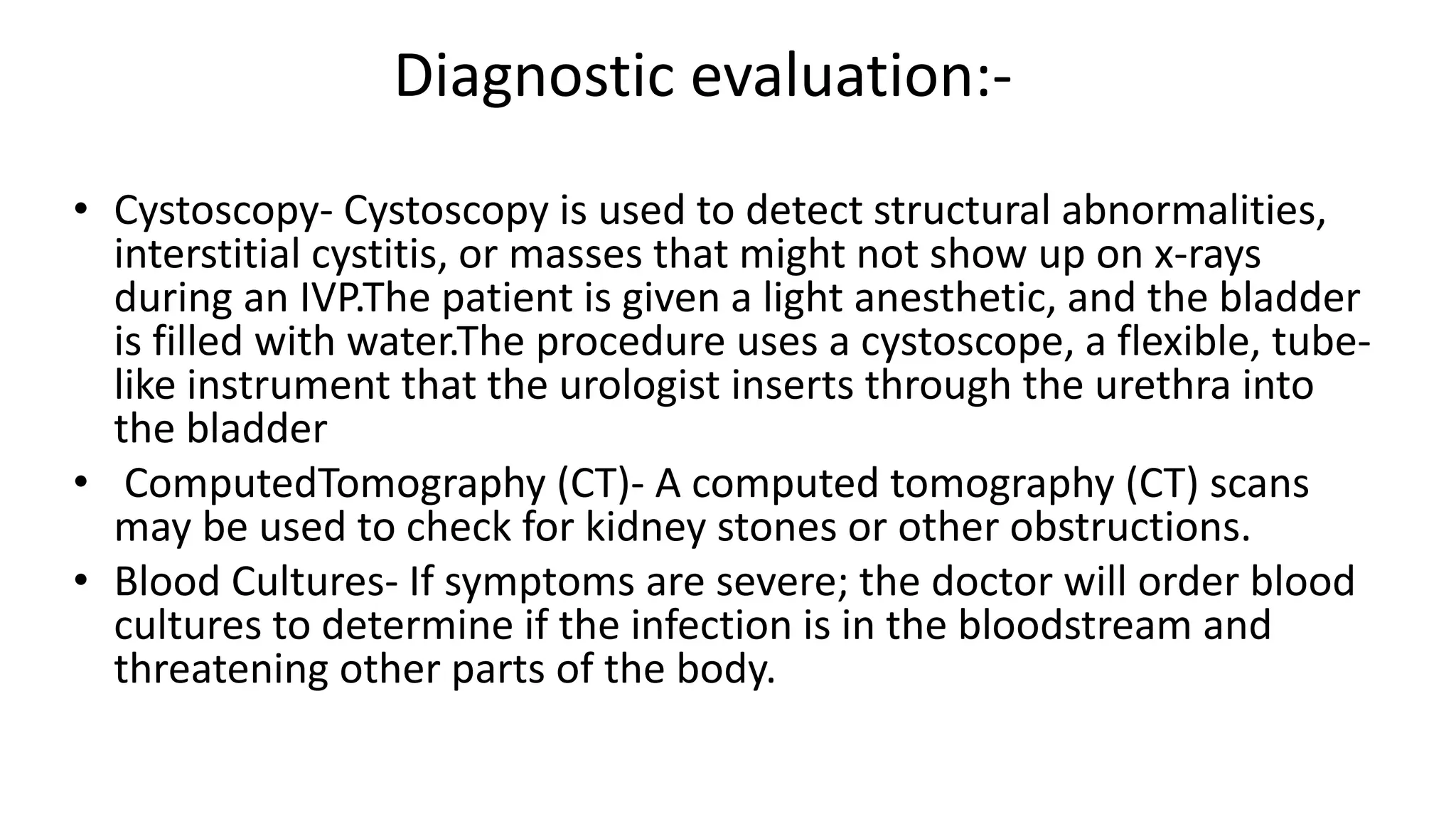 Diagnostic evaluation:-

• Cystoscopy- Cystoscopy is used to detect structural abnormalities, interstitial cystitis, or masses that might not show up on x-rays during an IVP.The patient is given a light anesthetic, and the bladder is filled with water.The procedure uses a cystoscope, a flexible, tube-like instrument that the urologist inserts through the urethra into the bladder

• ComputedTomography (CT)- A computed tomography (CT) scans may be used to check for kidney stones or other obstructions.

• Blood Cultures- If symptoms are severe; the doctor will order blood cultures to determine if the infection is in the bloodstream and threatening other parts of the body.